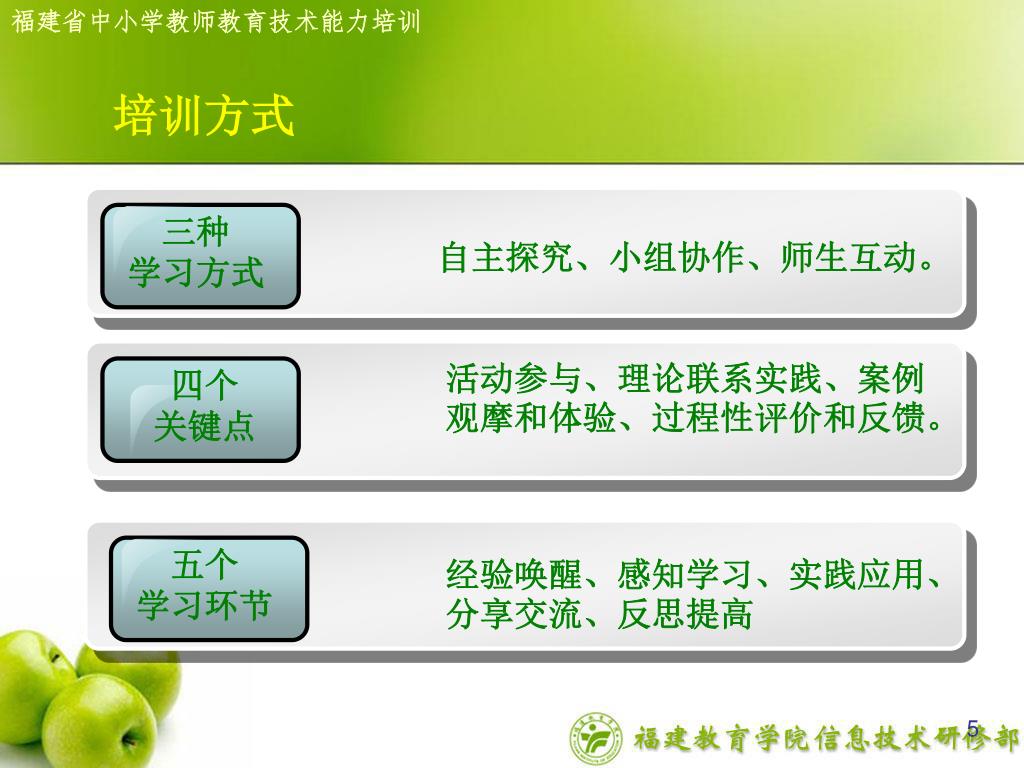 福建省中小学教师教育技术能力培训

培训方式

三种
学习方式

自主探究、小组协作、师生互动。

四个
关键点

活动参与、理论联系实践、案例观摩和体验、过程性评价和反馈。

五个
学习环节

经验唤醒、感知学习、实践应用、分享交流、反思提高

5

福建教育学院信息技术研修部